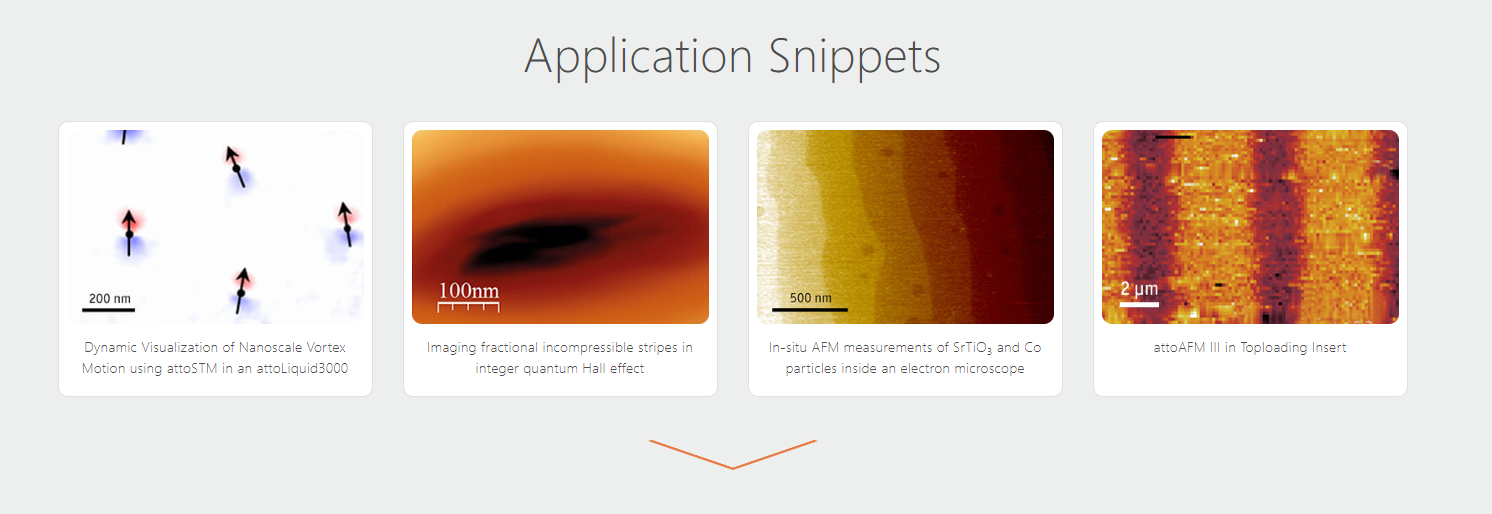 Application Snippets

200 nm

Dynamic Visualization of Nanoscale Vortex Motion using attoSTM in an attoLiquid3000

100nm

Imaging fractional incompressible stripes in integer quantum Hall effect

500 nm

In-situ AFM measurements of $SrTiO_3$ and Co particles inside an electron microscope

2 µm

attoAFM III in Toploading Insert